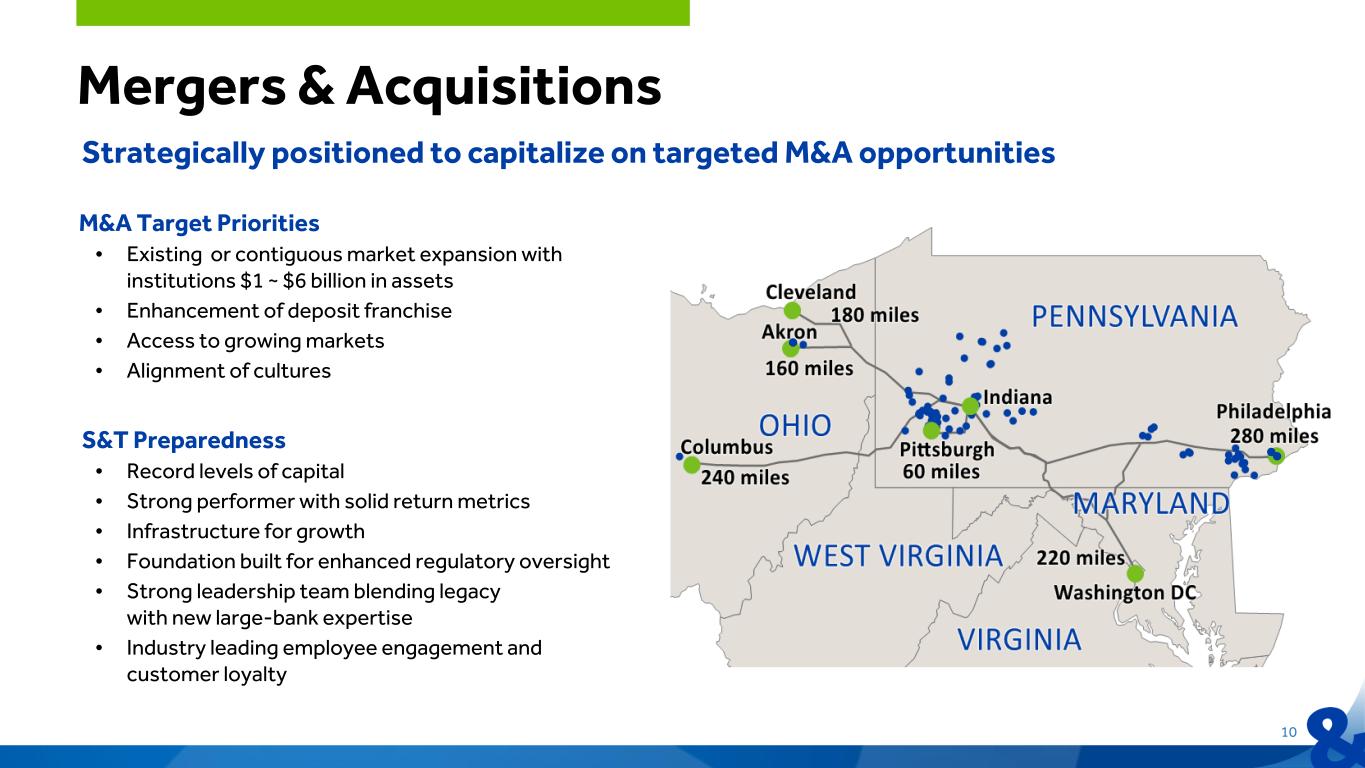 Mergers & Acquisitions

Strategically positioned to capitalize on targeted M&A opportunities

M&A Target Priorities
• Existing or contiguous market expansion with institutions \$1 ~ \$6 billion in assets
• Enhancement of deposit franchise
• Access to growing markets
• Alignment of cultures

S&T Preparedness
• Record levels of capital
• Strong performer with solid return metrics
• Infrastructure for growth
• Foundation built for enhanced regulatory oversight
• Strong leadership team blending legacy with new large-bank expertise
• Industry leading employee engagement and customer loyalty

Cleveland
180 miles
Akron
160 miles
PENNSYLVANIA
Indiana
OHIO
Columbus
240 miles
Pittsburgh
60 miles
Philadelphia
280 miles
MARYLAND
WEST VIRGINIA
220 miles
Washington DC
VIRGINIA

10